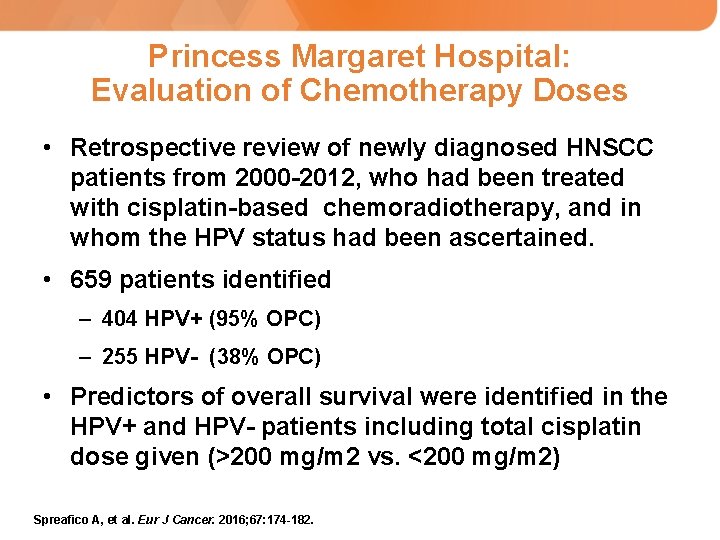 Princess Margaret Hospital: Evaluation of Chemotherapy Doses

• Retrospective review of newly diagnosed HNSCC patients from 2000-2012, who had been treated with cisplatin-based chemoradiotherapy, and in whom the HPV status had been ascertained.

• 659 patients identified

– 404 HPV+ (95% OPC)

– 255 HPV- (38% OPC)

• Predictors of overall survival were identified in the HPV+ and HPV- patients including total cisplatin dose given (>200 mg/m2 vs. <200 mg/m2)

Spreafico A, et al. Eur J Cancer. 2016;67:174-182.